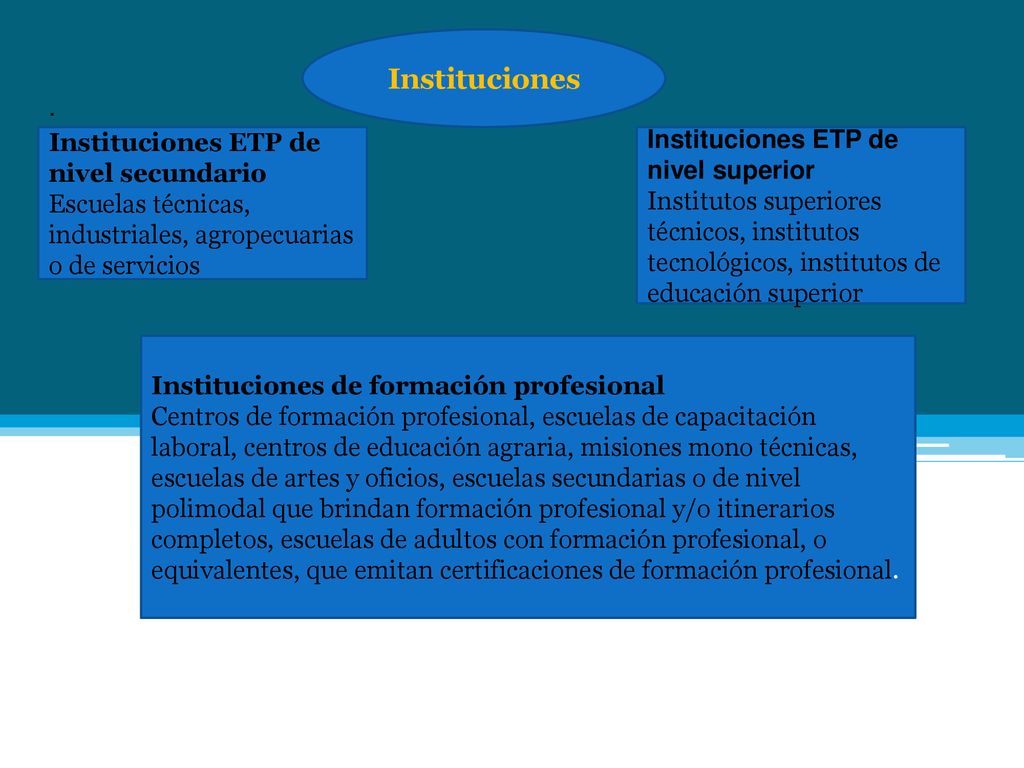 Instituciones

.

Instituciones ETP de nivel secundario
Escuelas técnicas, industriales, agropecuarias o de servicios

Instituciones ETP de nivel superior
Institutos superiores técnicos, institutos tecnológicos, institutos de educación superior

Instituciones de formación profesional
Centros de formación profesional, escuelas de capacitación laboral, centros de educación agraria, misiones mono técnicas, escuelas de artes y oficios, escuelas secundarias o de nivel polimodal que brindan formación profesional y/o itinerarios completos, escuelas de adultos con formación profesional, o equivalentes, que emitan certificaciones de formación profesional.